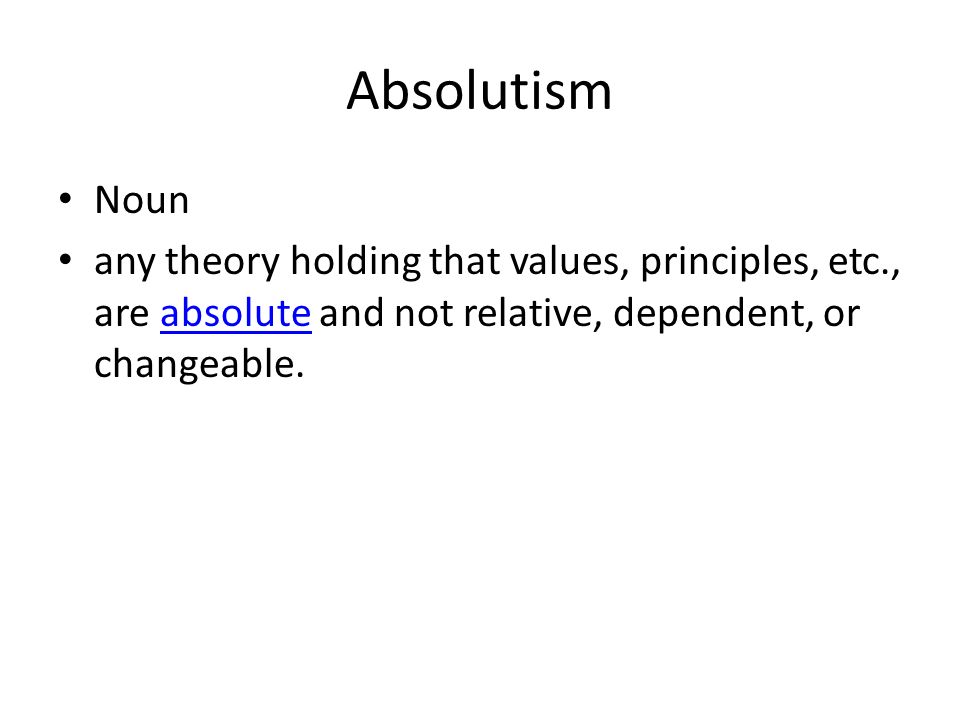 Absolutism

• Noun
• any theory holding that values, principles, etc., are absolute and not relative, dependent, or changeable.